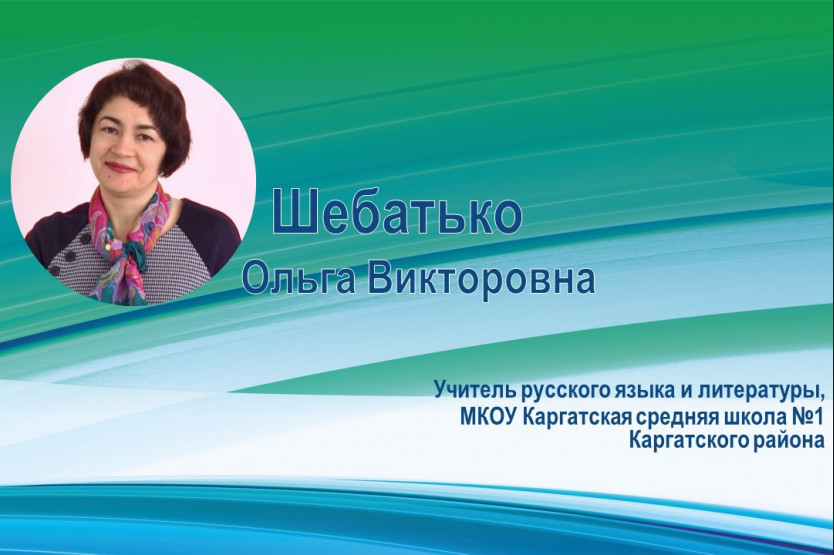 Шебатько
Ольга Викторовна

Учитель русского языка и литературы,
МКОУ Каргатская средняя школа №1
Каргатского района